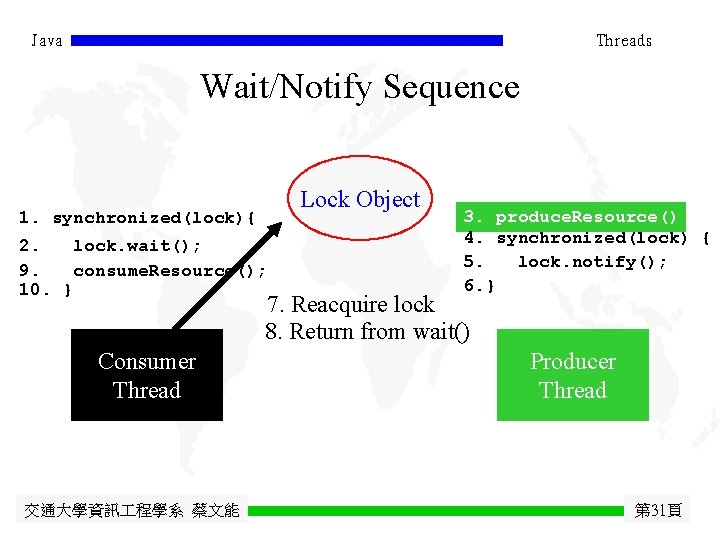 Java Threads

Wait/Notify Sequence

Lock Object

1. synchronized(lock){
2.   lock.wait();
9.   consumeResource();
10. }

3. produceResource()
4. synchronized(lock) {
5.   lock.notify();
6.}

7. Reacquire lock
8. Return from wait()

Consumer Thread

Producer Thread

交通大學資訊工程學系 蔡文能 第31頁